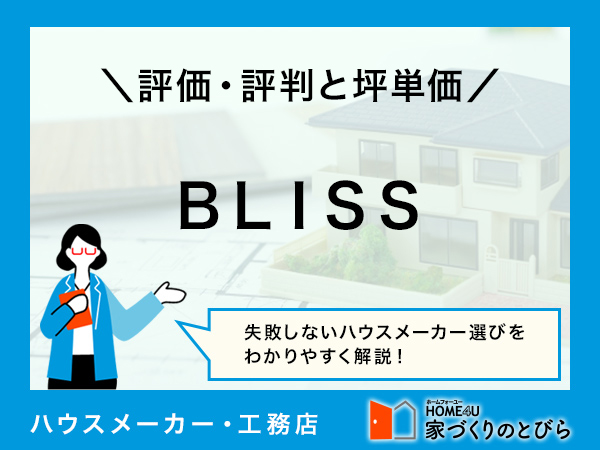 ＼評価・評判と坪単価／

BLISS

失敗しないハウスメーカー選びをわかりやすく解説！

ハウスメーカー・工務店

ホームフォーユー
HOME4U
家づくりのとびら